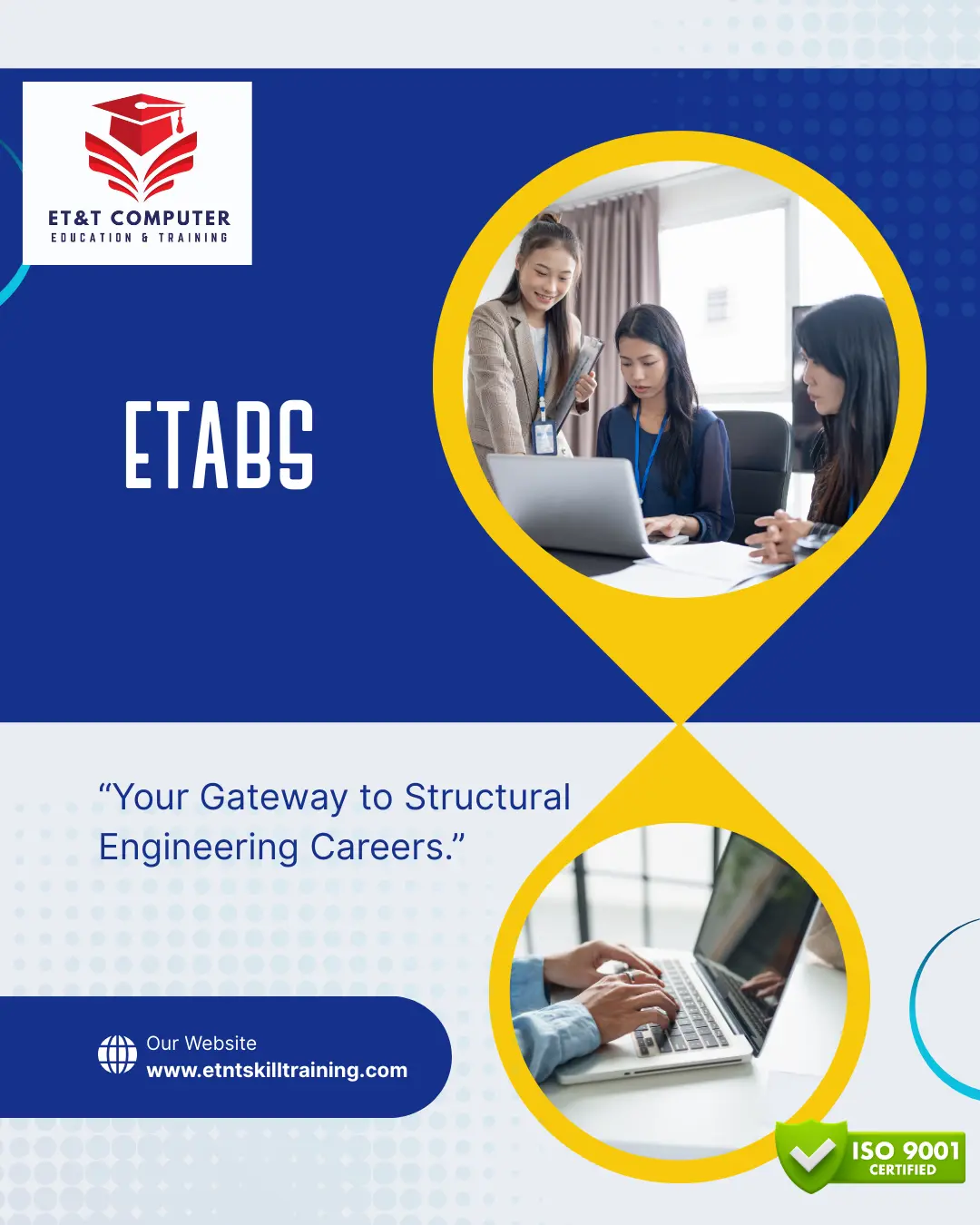 ET&T COMPUTER
EDUCATION & TRAINING

ETABS

“Your Gateway to Structural Engineering Careers.”

Our Website
www.etntskilltraining.com

ISO 9001
CERTIFIED